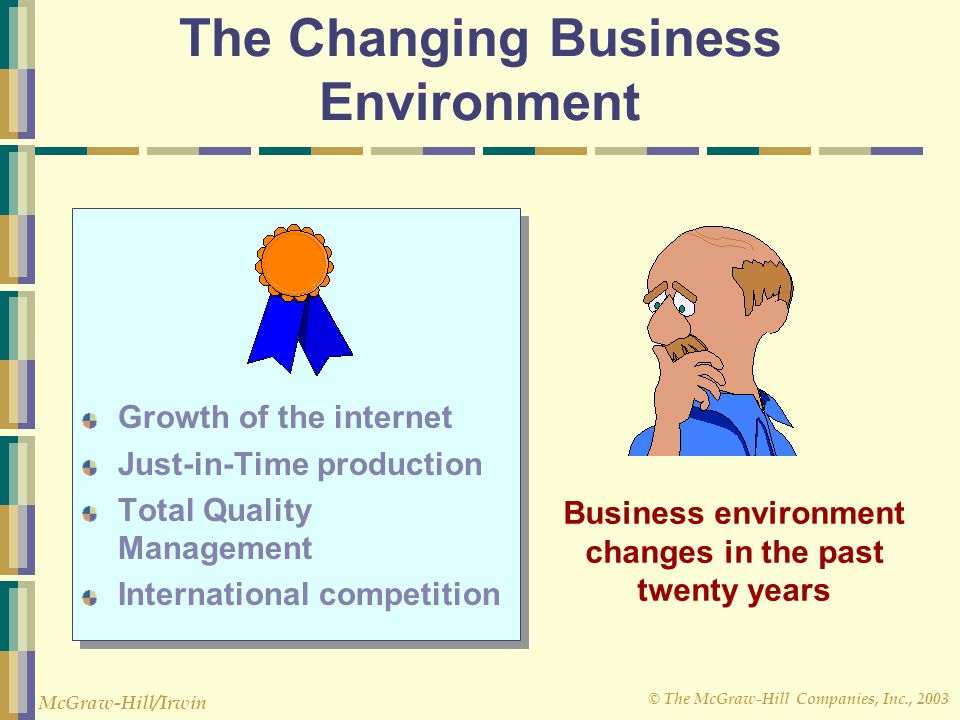 The Changing Business Environment

Growth of the internet

Just-in-Time production

Total Quality Management

International competition

Business environment changes in the past twenty years

McGraw-Hill/Irwin

© The McGraw-Hill Companies, Inc., 2003